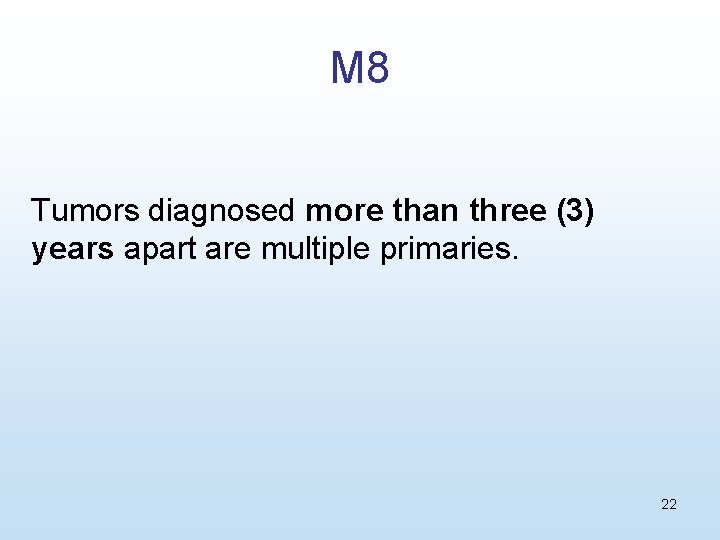 M8

Tumors diagnosed more than three (3) years apart are multiple primaries.

22